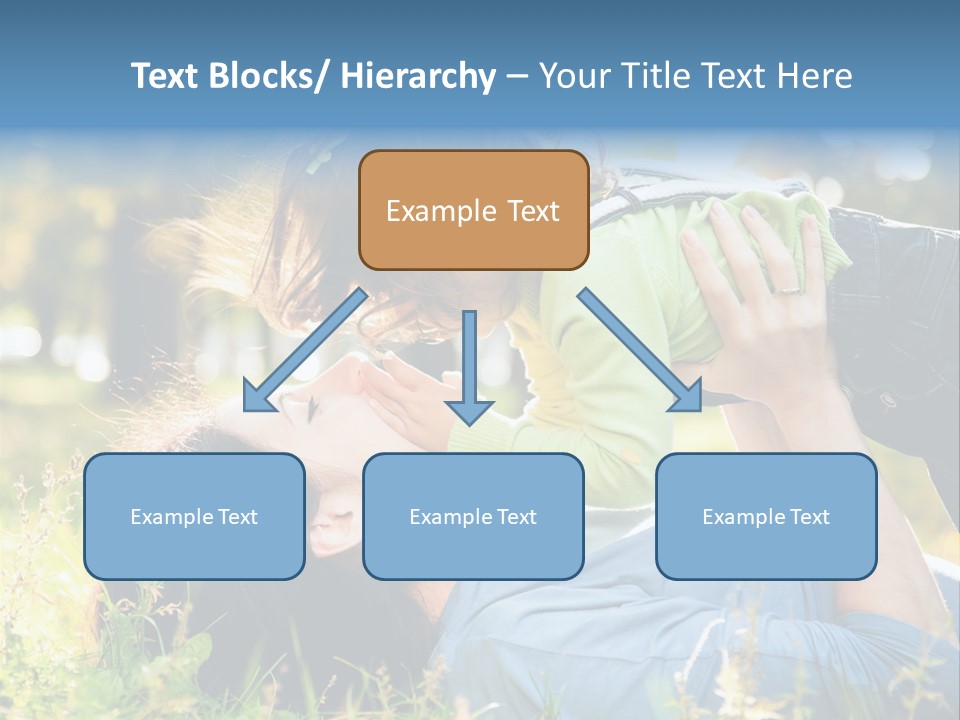 Text Blocks/ Hierarchy – Your Title Text Here

Example Text

Example Text

Example Text

Example Text